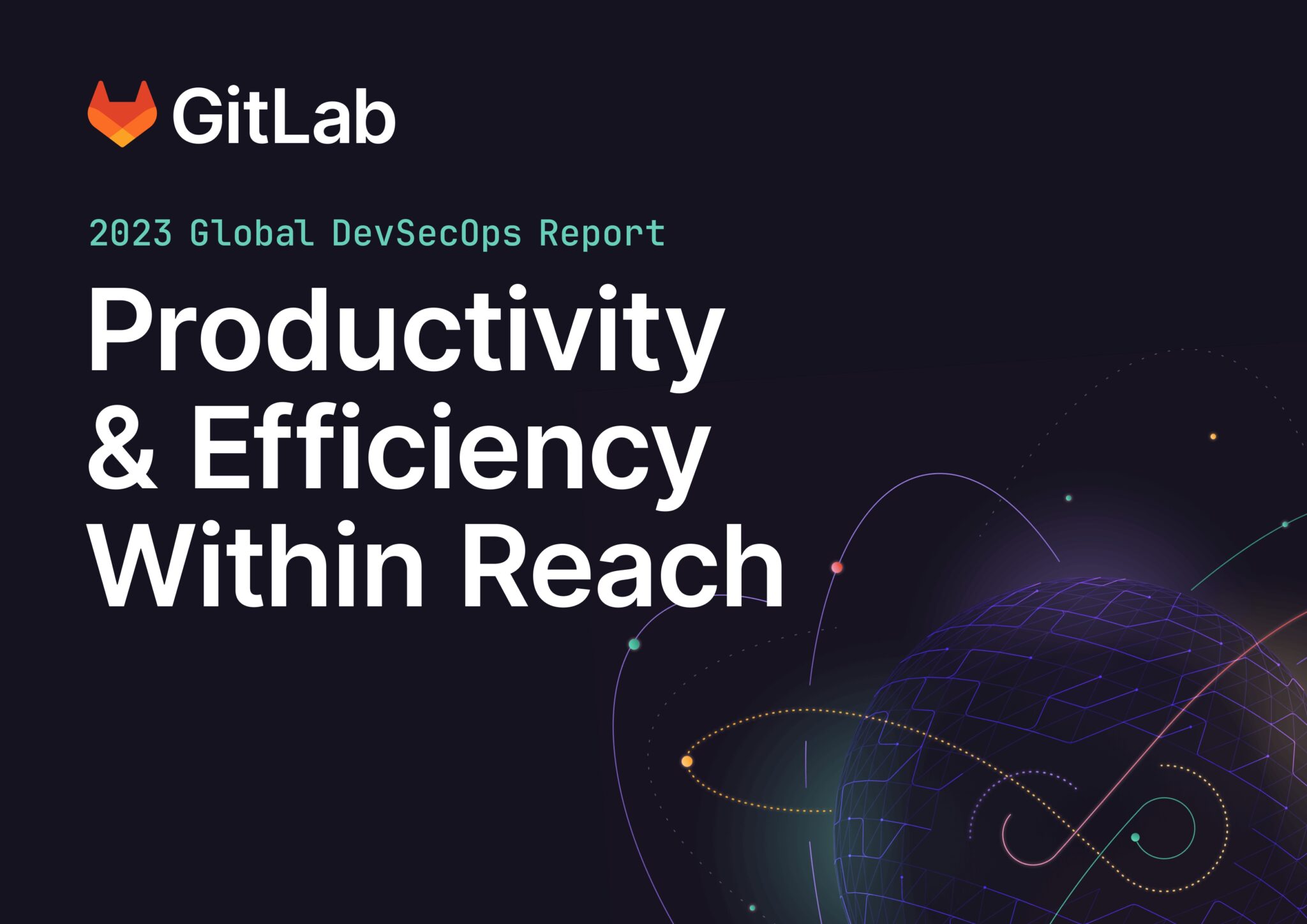 GitLab

2023 Global DevSecOps Report

Productivity & Efficiency Within Reach